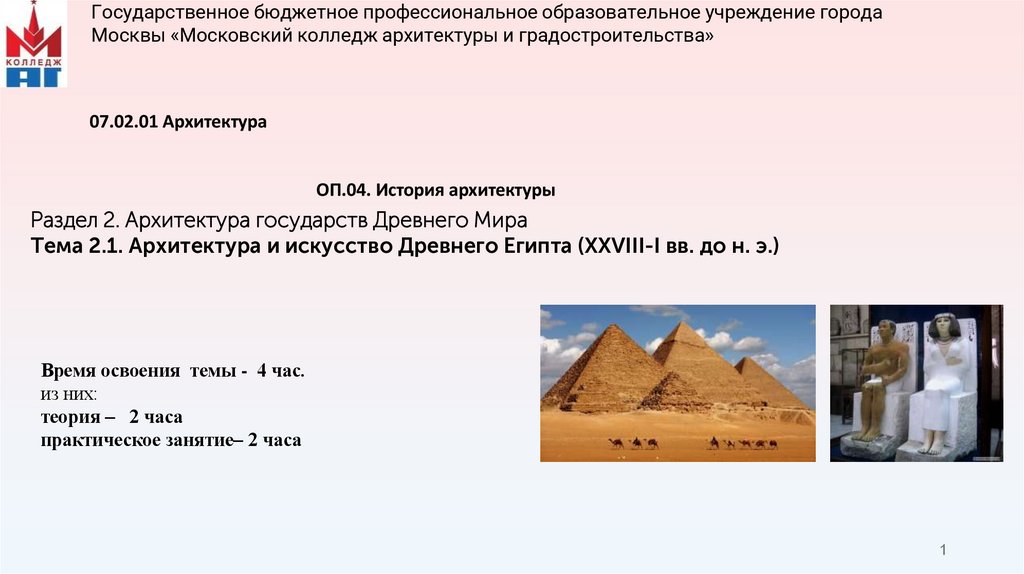 КОЛЛЕДЖ
АГ

Государственное бюджетное профессиональное образовательное учреждение города Москвы «Московский колледж архитектуры и градостроительства»

07.02.01 Архитектура

ОП.04. История архитектуры

Раздел 2. Архитектура государств Древнего Мира
Тема 2.1. Архитектура и искусство Древнего Египта (XXVIII-I вв. до н. э.)

Время освоения темы - 4 час.
из них:
теория – 2 часа
практическое занятие– 2 часа

1